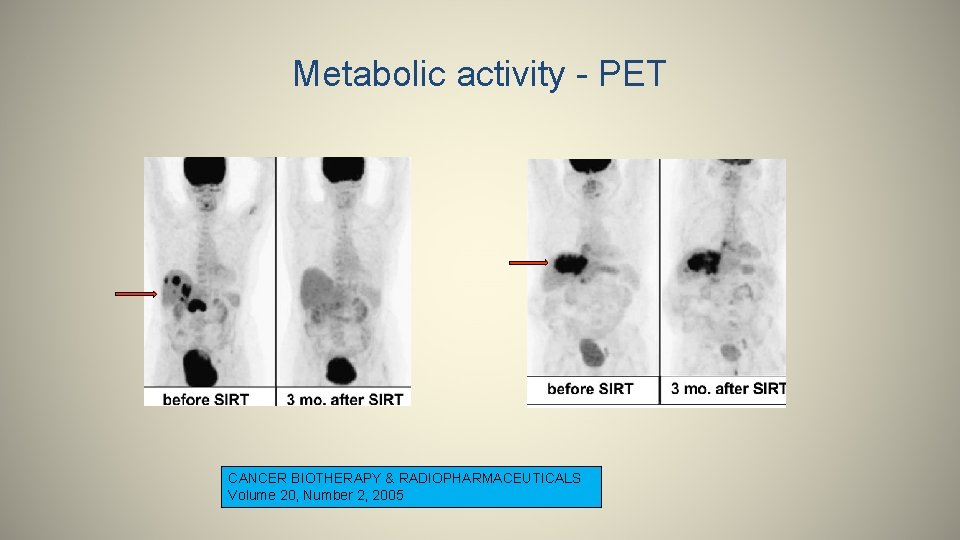 Metabolic activity - PET

before SIRT

3 mo. after SIRT

before SIRT

3 mo. after SIRT

CANCER BIOTHERAPY & RADIOPHARMACEUTICALS
Volume 20, Number 2, 2005